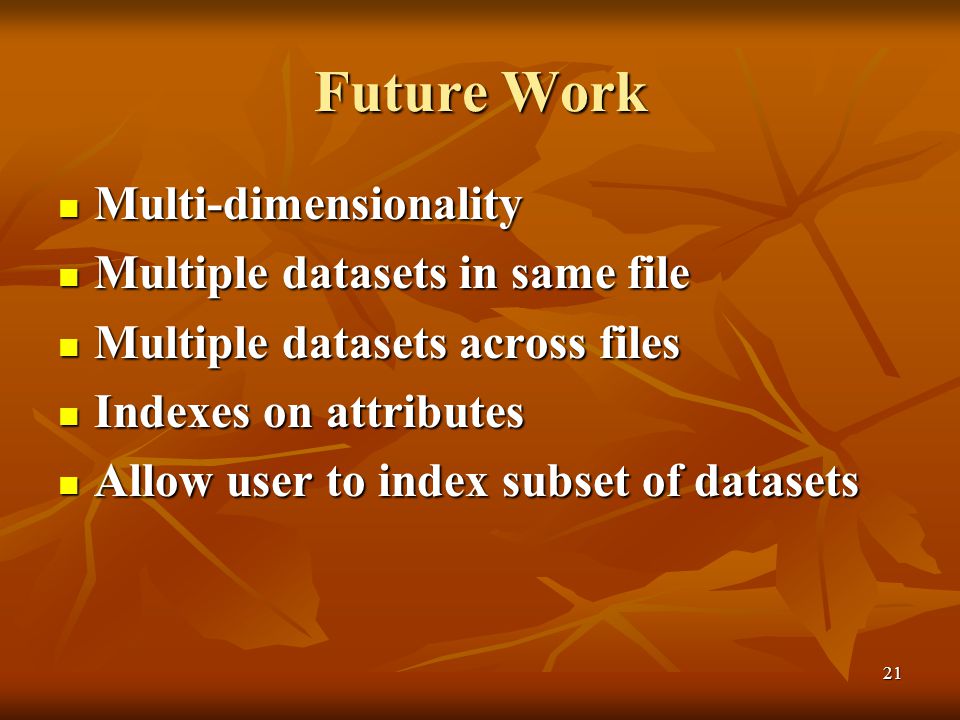 Future Work

- Multi-dimensionality
- Multiple datasets in same file
- Multiple datasets across files
- Indexes on attributes
- Allow user to index subset of datasets

21